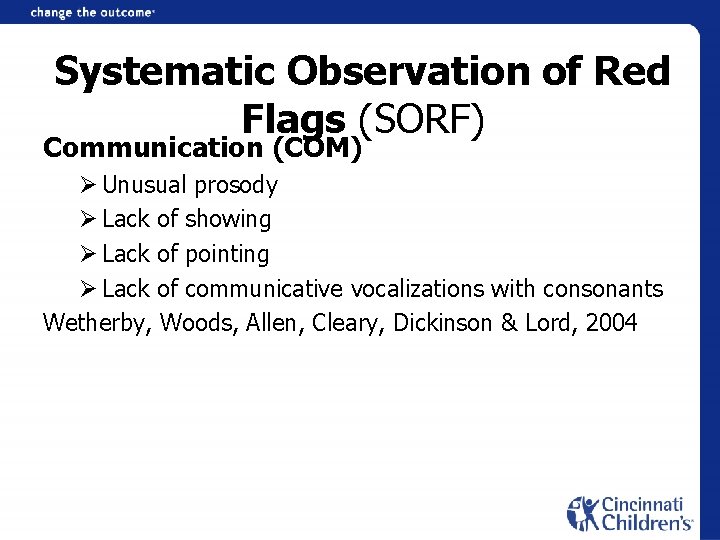 change the outcome

Systematic Observation of Red Flags (SORF)

Communication (COM)

➢ Unusual prosody

➢ Lack of showing

➢ Lack of pointing

➢ Lack of communicative vocalizations with consonants

Wetherby, Woods, Allen, Cleary, Dickinson & Lord, 2004

Cincinnati Children's